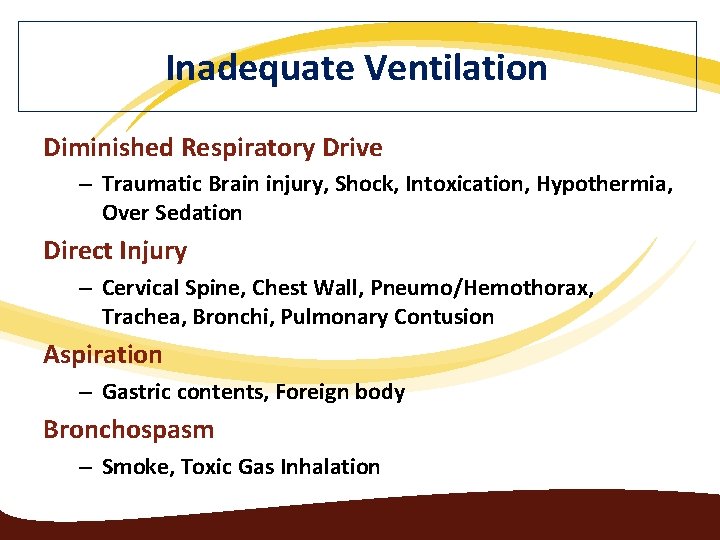 Inadequate Ventilation

Diminished Respiratory Drive

– Traumatic Brain injury, Shock, Intoxication, Hypothermia, Over Sedation

Direct Injury

– Cervical Spine, Chest Wall, Pneumo/Hemothorax, Trachea, Bronchi, Pulmonary Contusion

Aspiration

– Gastric contents, Foreign body

Bronchospasm

– Smoke, Toxic Gas Inhalation